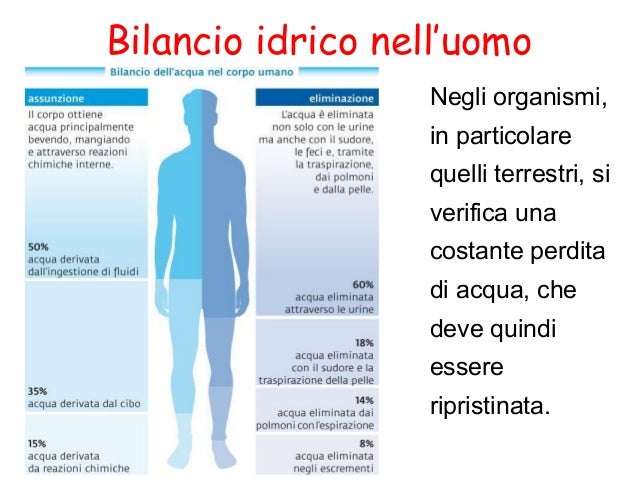 Bilancio idrico nell'uomo

Bilancio dell'acqua nel corpo umano

assunzione

Il corpo ottiene acqua principalmente bevendo, mangiando e attraverso reazioni chimiche interne.

50%
acqua derivata dall'ingestione di fluidi

35%
acqua derivata dal cibo

15%
acqua derivata da reazioni chimiche

eliminazione

L'acqua è eliminata non solo con le urine ma anche con il sudore, le feci e, tramite la traspirazione, dai polmoni e dalla pelle.

60%
acqua eliminata attraverso le urine

18%
acqua eliminata con il sudore e la traspirazione della pelle

14%
acqua eliminata dai polmoni con l'espirazione

8%
acqua eliminata negli escrementi

Negli organismi, in particolare quelli terrestri, si verifica una costante perdita di acqua, che deve quindi essere ripristinata.